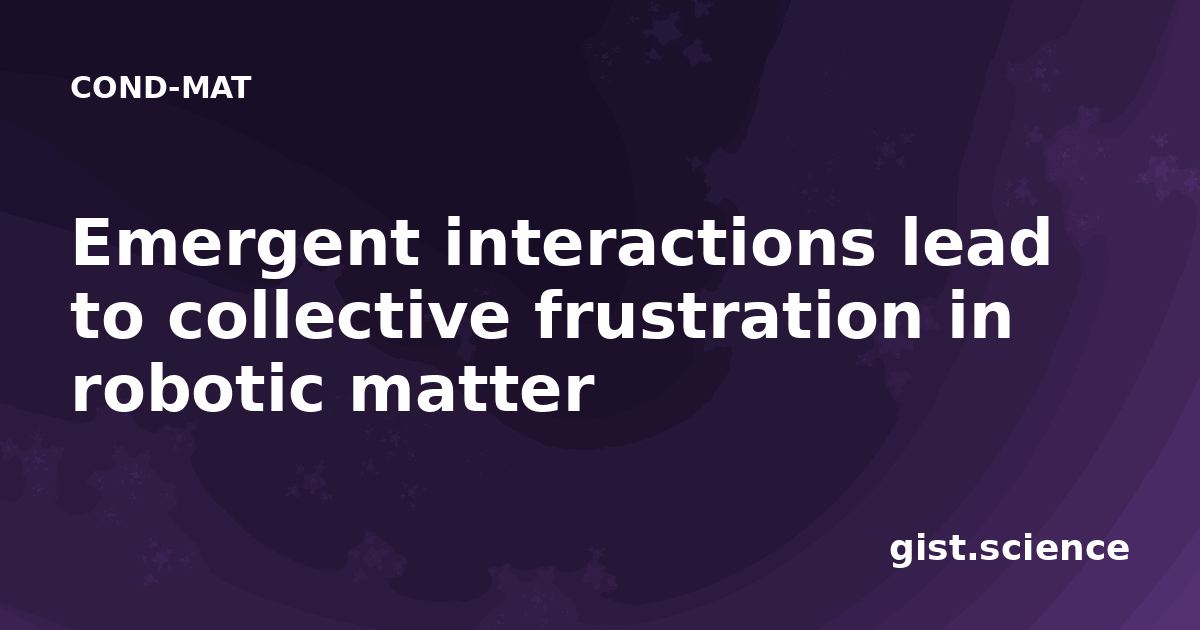 COND-MAT

Emergent interactions lead to collective frustration in robotic matter

gist.science